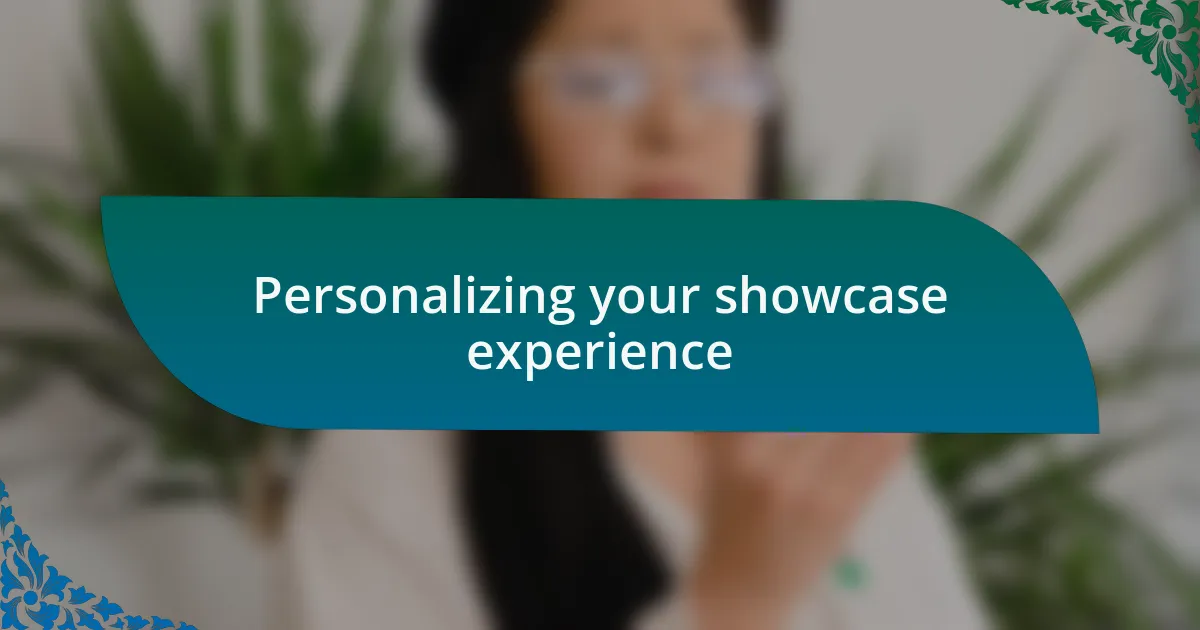 Personalizing your showcase experience